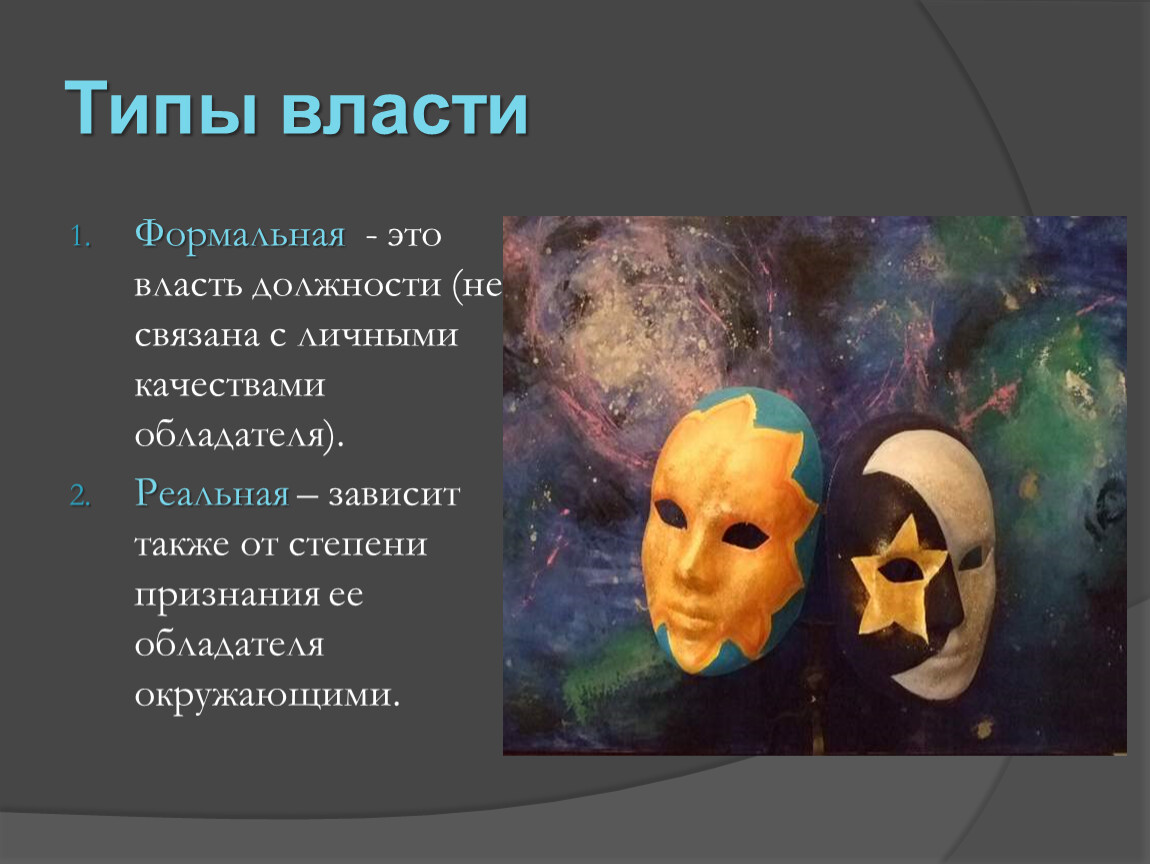 Типы власти

1. Формальная - это власть должности (не связана с личными качествами обладателя).
2. Реальная – зависит также от степени признания ее обладателя окружающими.